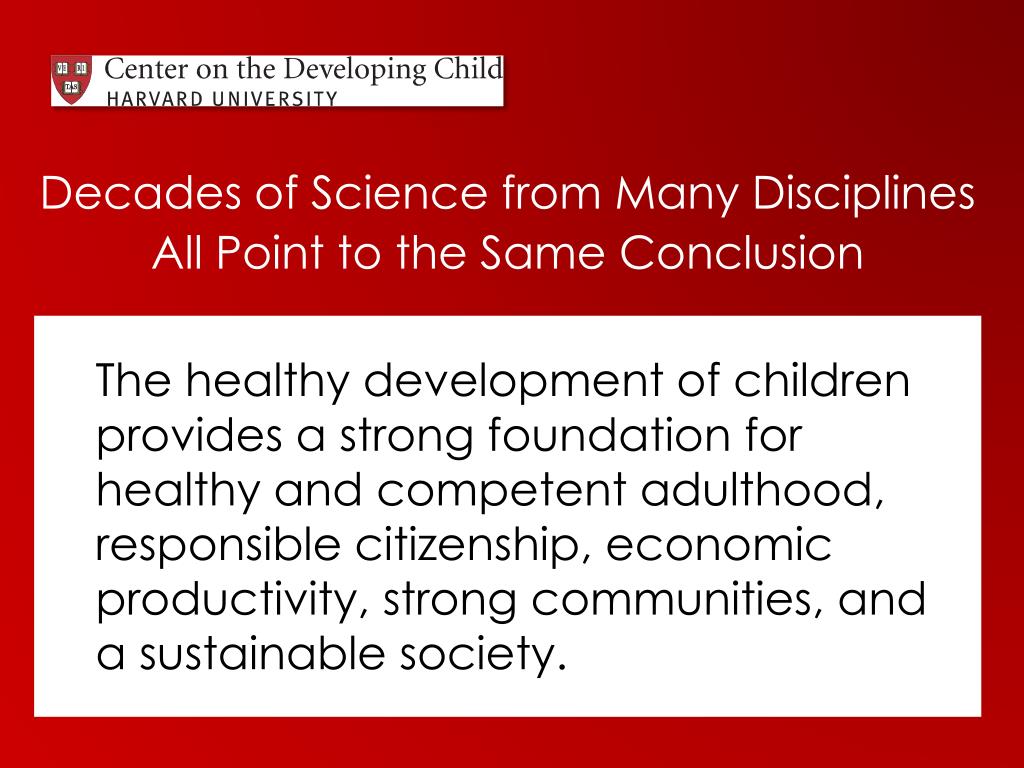 VE RI TAS

Center on the Developing Child
HARVARD UNIVERSITY

Decades of Science from Many Disciplines All Point to the Same Conclusion

The healthy development of children provides a strong foundation for healthy and competent adulthood, responsible citizenship, economic productivity, strong communities, and a sustainable society.